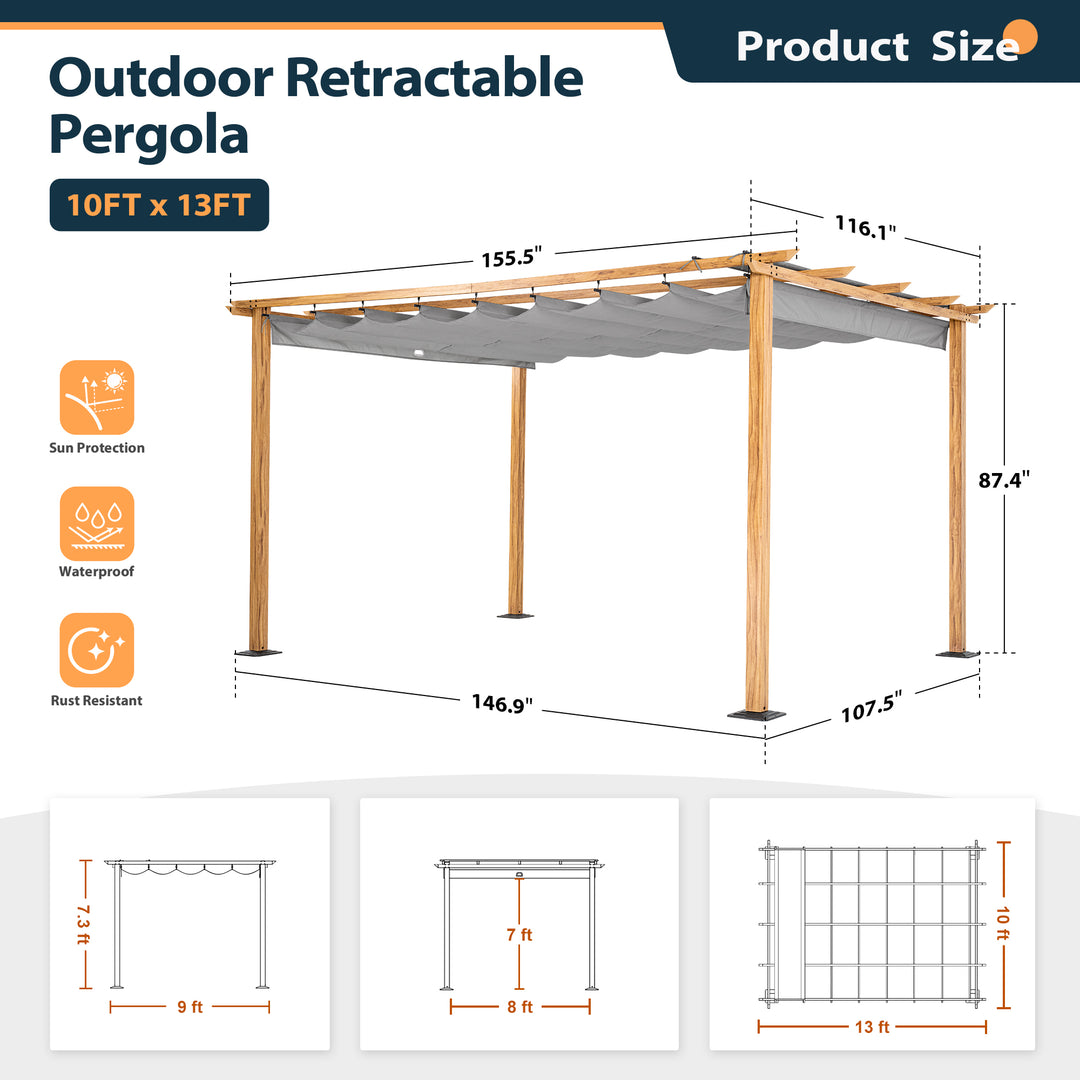 Product Size

Outdoor Retractable Pergola

10FT x 13FT

155.5"

116.1"

87.4"

146.9"

107.5"

Sun Protection

Waterproof

Rust Resistant

7.3 ft

9 ft

7 ft

8 ft

10 ft

13 ft